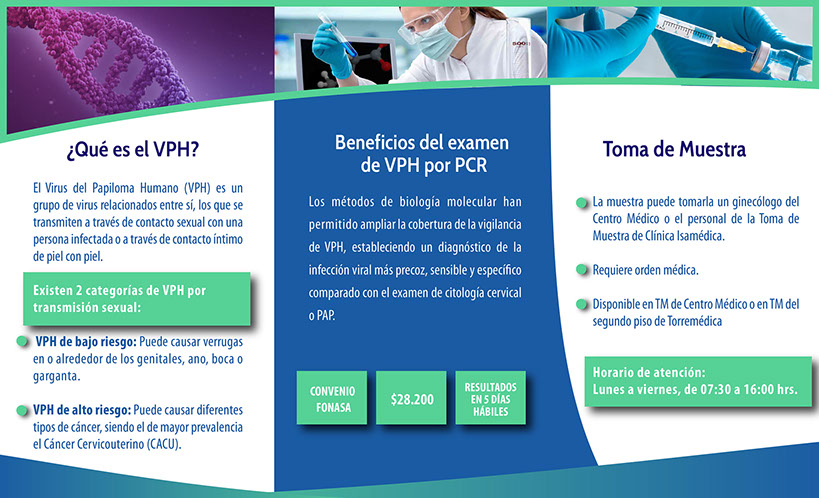 ¿Qué es el VPH?

El Virus del Papiloma Humano (VPH) es un grupo de virus relacionados entre sí, los que se transmiten a través de contacto sexual con una persona infectada o a través de contacto íntimo de piel con piel.

Existen 2 categorías de VPH por transmisión sexual:

VPH de bajo riesgo: Puede causar verrugas en o alrededor de los genitales, ano, boca o garganta.

VPH de alto riesgo: Puede causar diferentes tipos de cáncer, siendo el de mayor prevalencia el Cáncer Cervicouterino (CACU).

Beneficios del examen de VPH por PCR

Los métodos de biología molecular han permitido ampliar la cobertura de la vigilancia de VPH, estableciendo un diagnóstico de la infección viral más precoz, sensible y específico comparado con el examen de citología cervical o PAP.

CONVENIO FONASA

$28.200

RESULTADOS EN 5 DÍAS HÁBILES

Toma de Muestra

La muestra puede tomarla un ginecólogo del Centro Médico o el personal de la Toma de Muestra de Clínica Isamédica.

Requiere orden médica.

Disponible en TM de Centro Médico o en TM del segundo piso de Torremédica

Horario de atención:
Lunes a viernes, de 07:30 a 16:00 hrs.